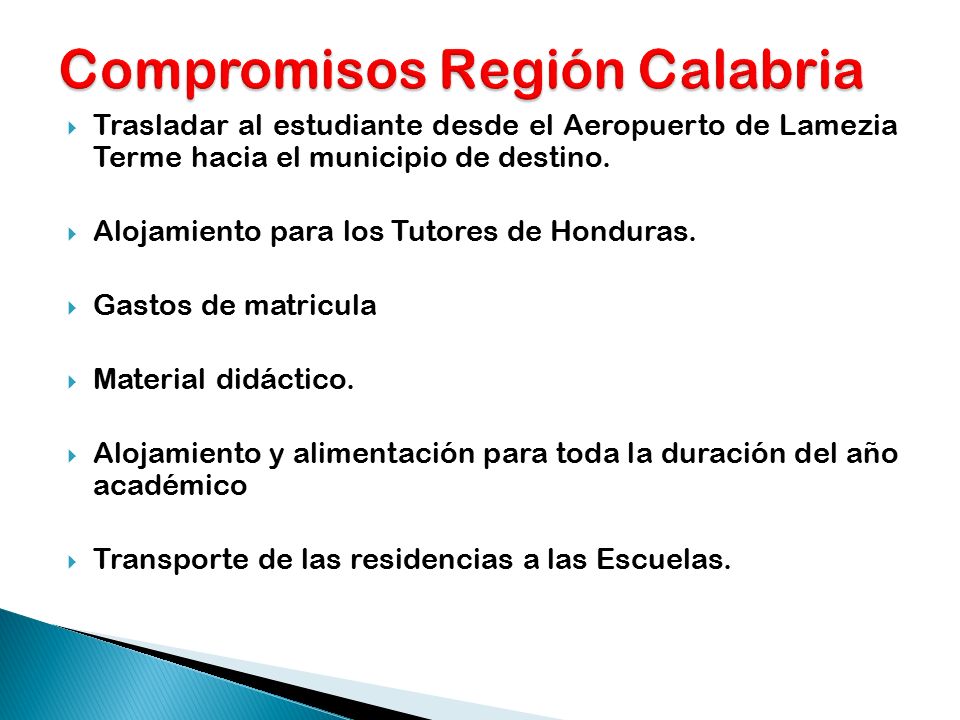 Compromisos Región Calabria

Trasladar al estudiante desde el Aeropuerto de Lamezia Terme hacia el municipio de destino.

Alojamiento para los Tutores de Honduras.

Gastos de matricula

Material didáctico.

Alojamiento y alimentación para toda la duración del año académico

Transporte de las residencias a las Escuelas.